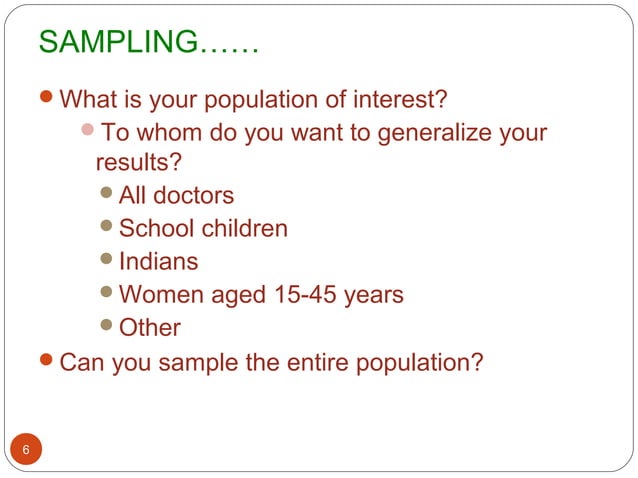 SAMPLING……

- What is your population of interest?
  - To whom do you want to generalize your results?
    - All doctors
    - School children
    - Indians
    - Women aged 15-45 years
    - Other
- Can you sample the entire population?

6